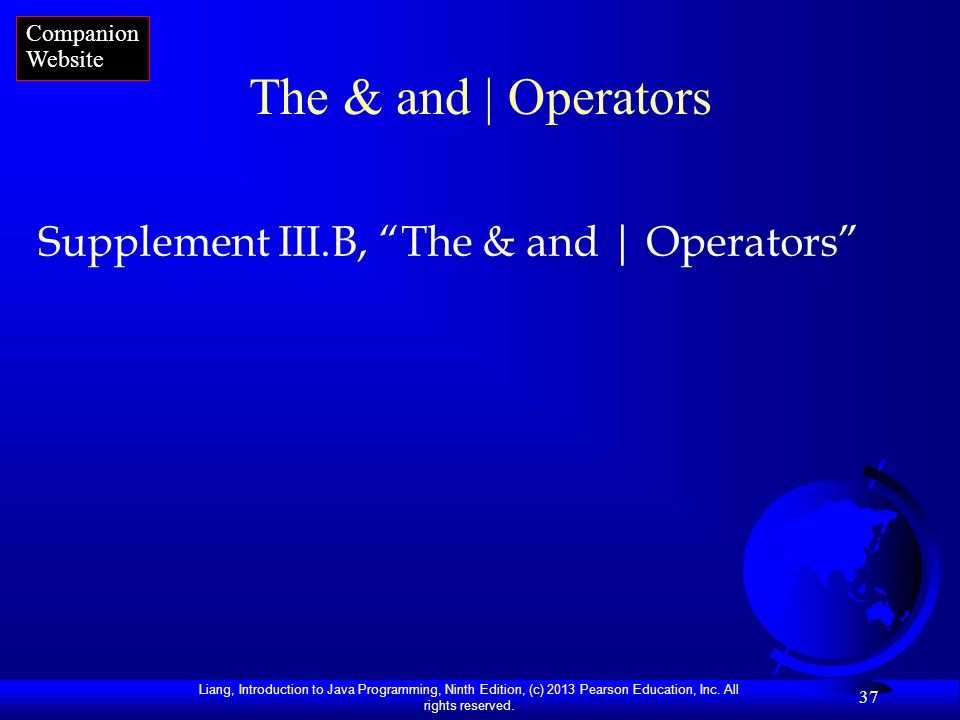 Companion Website

The & and | Operators

Supplement III.B, “The & and | Operators”

Liang, Introduction to Java Programming, Ninth Edition, (c) 2013 Pearson Education, Inc. All rights reserved.

37